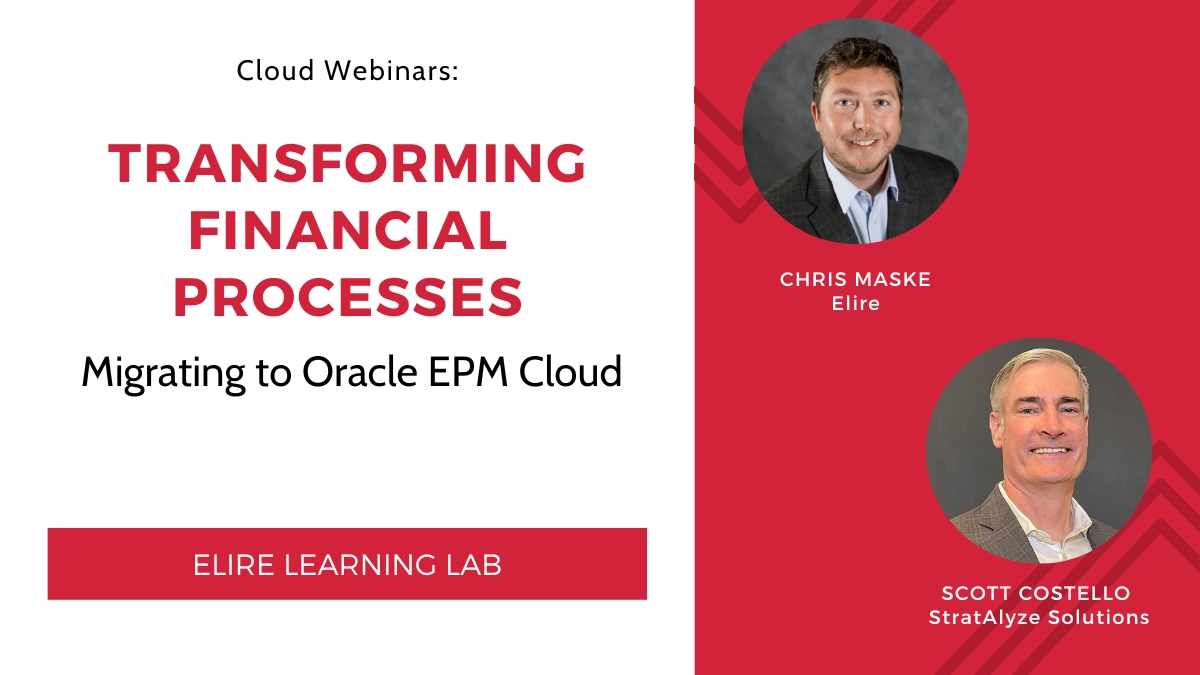 Cloud Webinars:

TRANSFORMING FINANCIAL PROCESSES

Migrating to Oracle EPM Cloud

ELIRE LEARNING LAB

CHRIS MASKE
Elire

SCOTT COSTELLO
StratAlyze Solutions